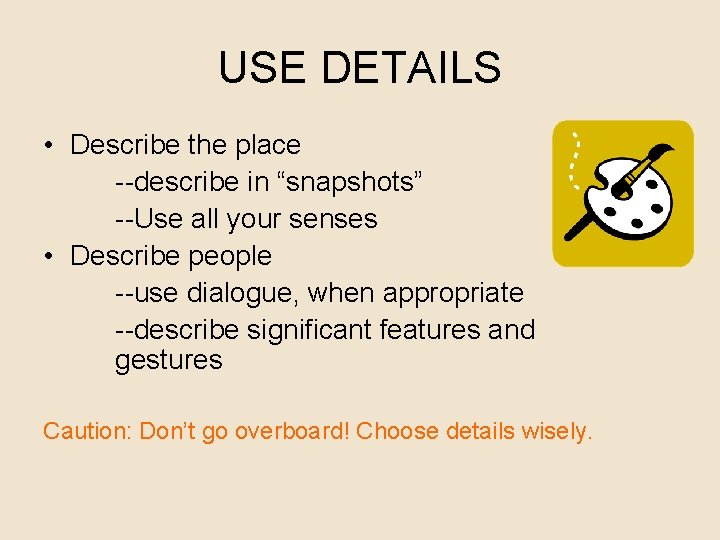 USE DETAILS

• Describe the place
--describe in “snapshots”
--Use all your senses
• Describe people
--use dialogue, when appropriate
--describe significant features and gestures

Caution: Don’t go overboard! Choose details wisely.